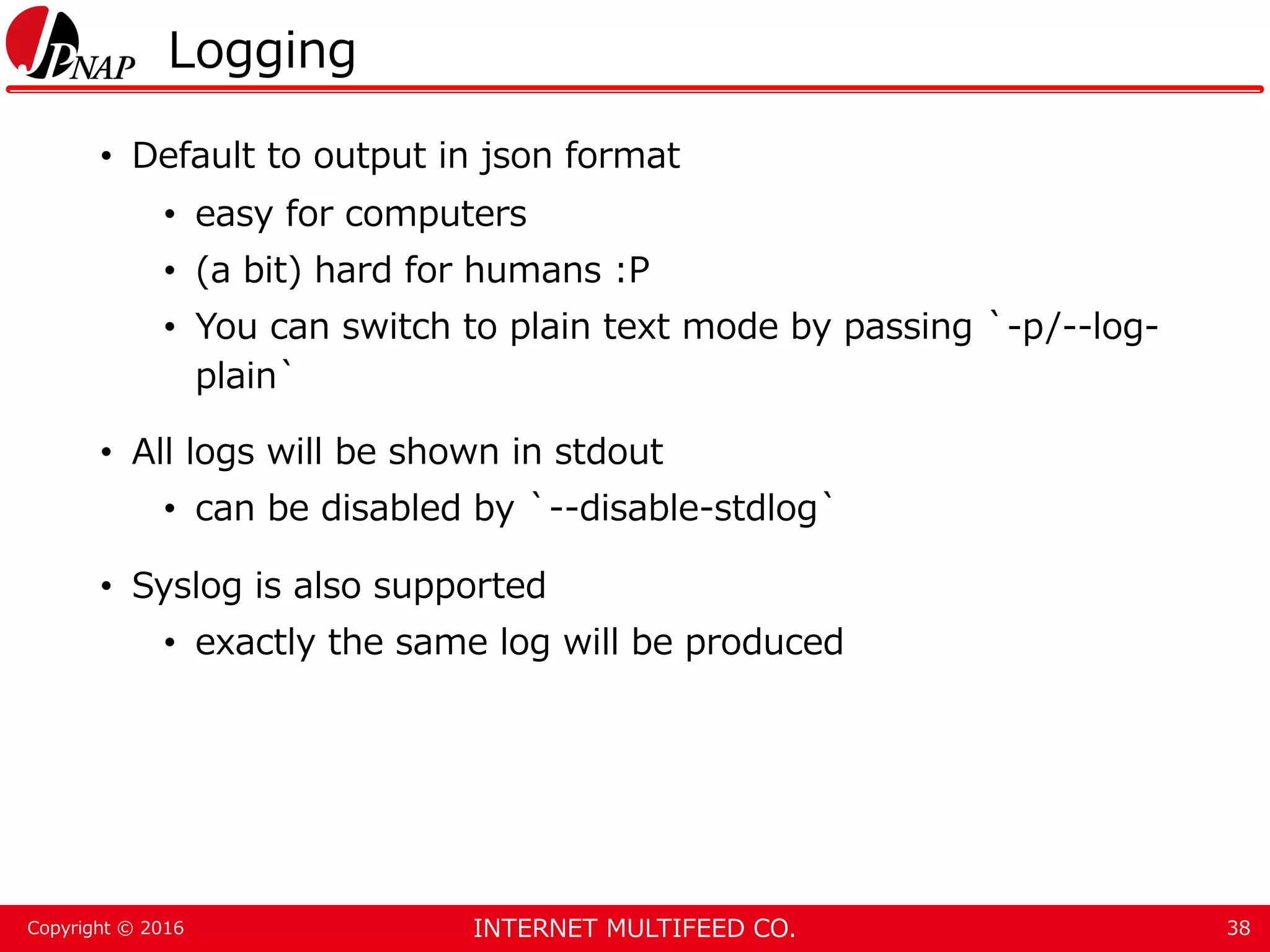 JPNAP Logging

• Default to output in json format
  • easy for computers
  • (a bit) hard for humans :P
  • You can switch to plain text mode by passing `-p/--log-plain`

• All logs will be shown in stdout
  • can be disabled by `--disable-stdlog`

• Syslog is also supported
  • exactly the same log will be produced

Copyright © 2016 INTERNET MULTIFEED CO. 38